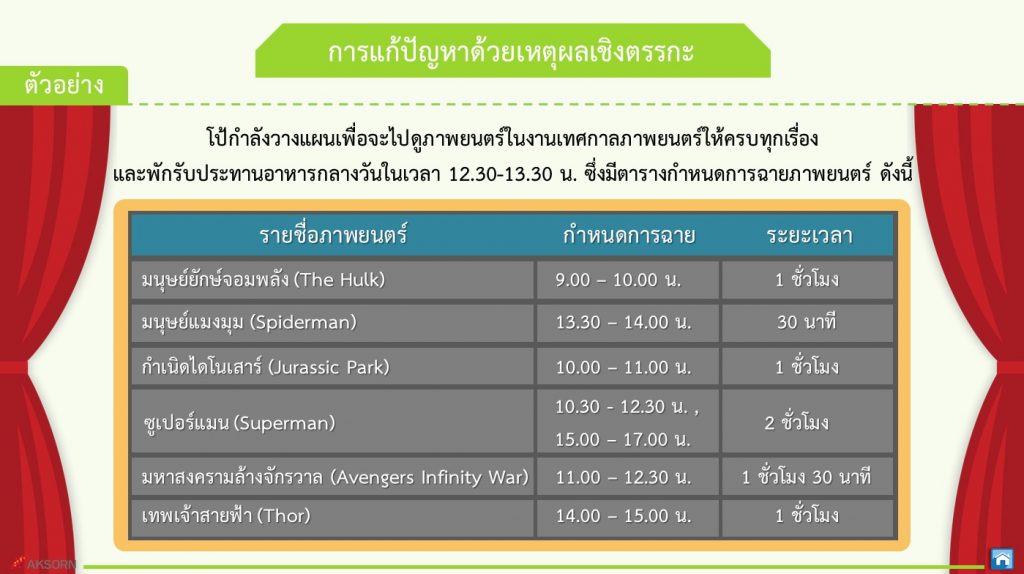 การแก้ปัญหาด้วยเหตุผลเชิงตรรกะ

ตัวอย่าง

โป้กำลังวางแผนเพื่อจะไปดูภาพยนตร์ในงานเทศกาลภาพยนตร์ให้ครบทุกเรื่อง และพักรับประทานอาหารกลางวันในเวลา 12.30-13.30 น. ซึ่งมีตารางกำหนดการฉายภาพยนตร์ ดังนี้

| รายชื่อภาพยนตร์ | กำหนดการฉาย | ระยะเวลา |
|---|---|---|
| มนุษย์ยักษ์จอมพลัง (The Hulk) | 9.00 – 10.00 น. | 1 ชั่วโมง |
| มนุษย์แมงมุม (Spiderman) | 13.30 – 14.00 น. | 30 นาที |
| กำเนิดไดโนเสาร์ (Jurassic Park) | 10.00 – 11.00 น. | 1 ชั่วโมง |
| ซูเปอร์แมน (Superman) | 10.30 - 12.30 น. , 15.00 – 17.00 น. | 2 ชั่วโมง |
| มหาสงครามล้างจักรวาล (Avengers Infinity War) | 11.00 – 12.30 น. | 1 ชั่วโมง 30 นาที |
| เทพเจ้าสายฟ้า (Thor) | 14.00 – 15.00 น. | 1 ชั่วโมง |

AKSORN